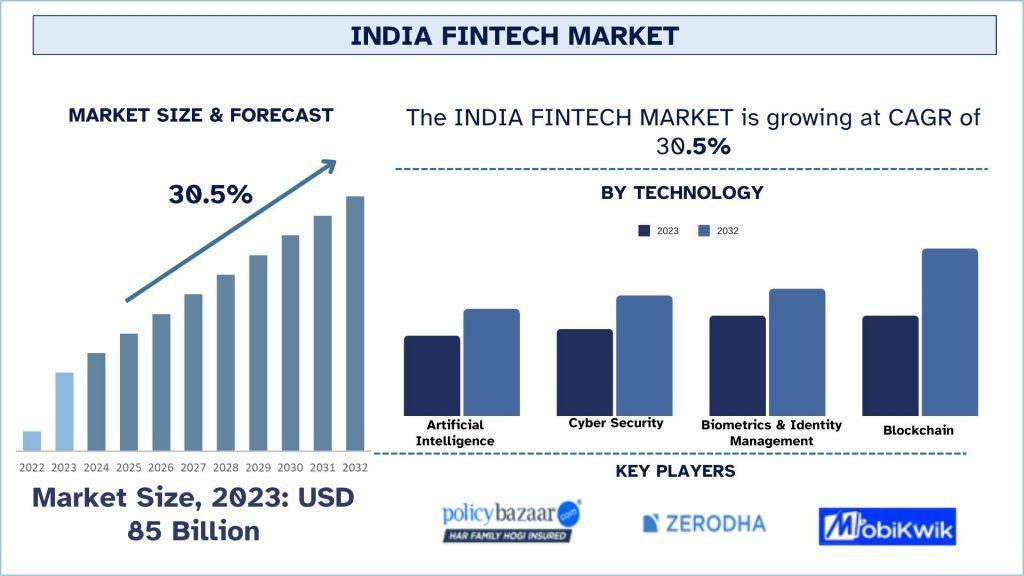 INDIA FINTECH MARKET

MARKET SIZE & FORECAST

30.5%

2022 2023 2024 2025 2026 2027 2028 2029 2030 2031 2032

Market Size, 2023: USD 85 Billion

The INDIA FINTECH MARKET is growing at CAGR of 30.5%

BY TECHNOLOGY

2023 2032

Artificial Intelligence

Cyber Security

Biometrics & Identity Management

Blockchain

KEY PLAYERS

policybazaar.com HAR FAMILY HOGI INSURED

ZERODHA

MobiKwik